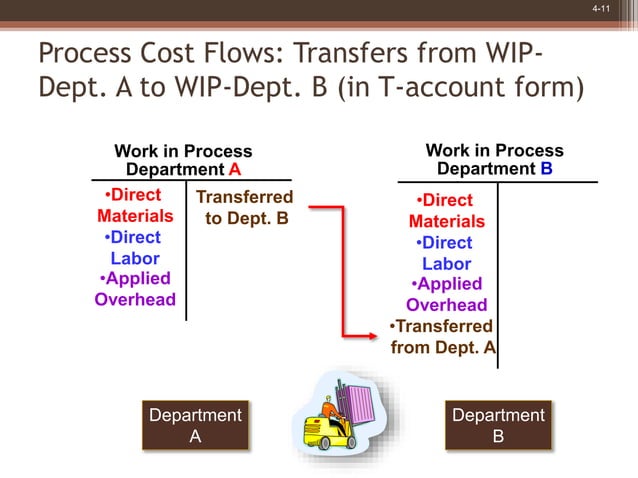 4-11

Process Cost Flows: Transfers from WIP-Dept. A to WIP-Dept. B (in T-account form)

Work in Process
Department A

•Direct Materials
•Direct Labor
•Applied Overhead

Transferred to Dept. B

Work in Process
Department B

•Direct Materials
•Direct Labor
•Applied Overhead
•Transferred from Dept. A

Department A

Department B